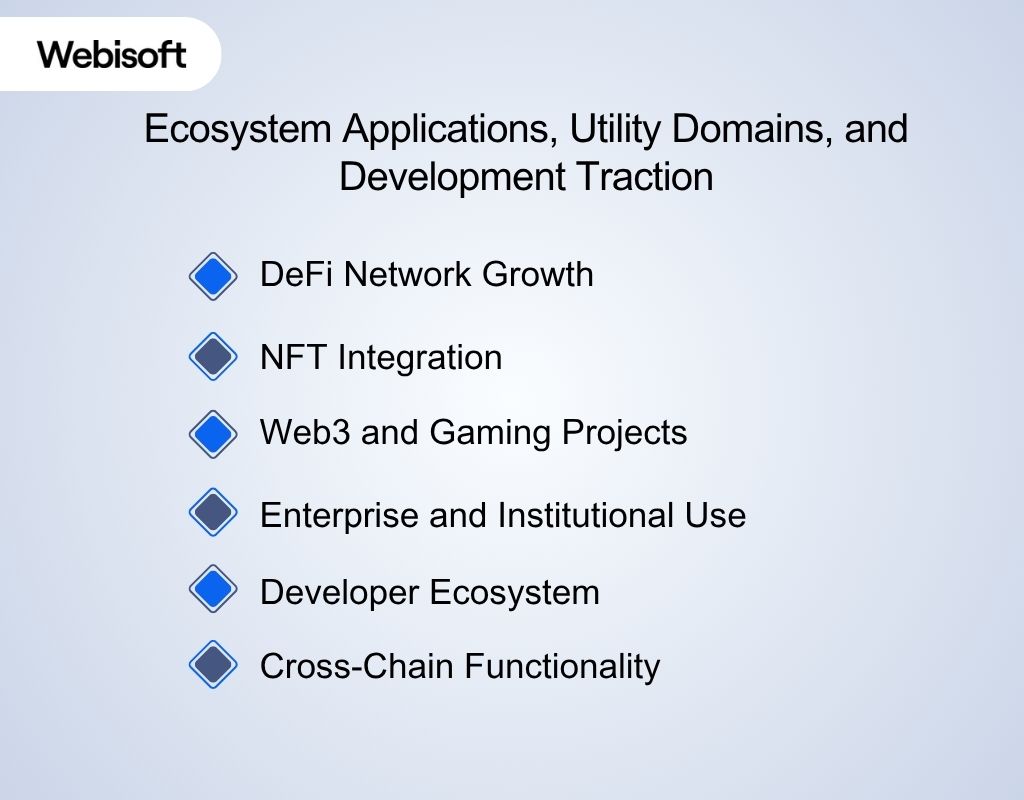 Webisoft

Ecosystem Applications, Utility Domains, and Development Traction

DeFi Network Growth

NFT Integration

Web3 and Gaming Projects

Enterprise and Institutional Use

Developer Ecosystem

Cross-Chain Functionality